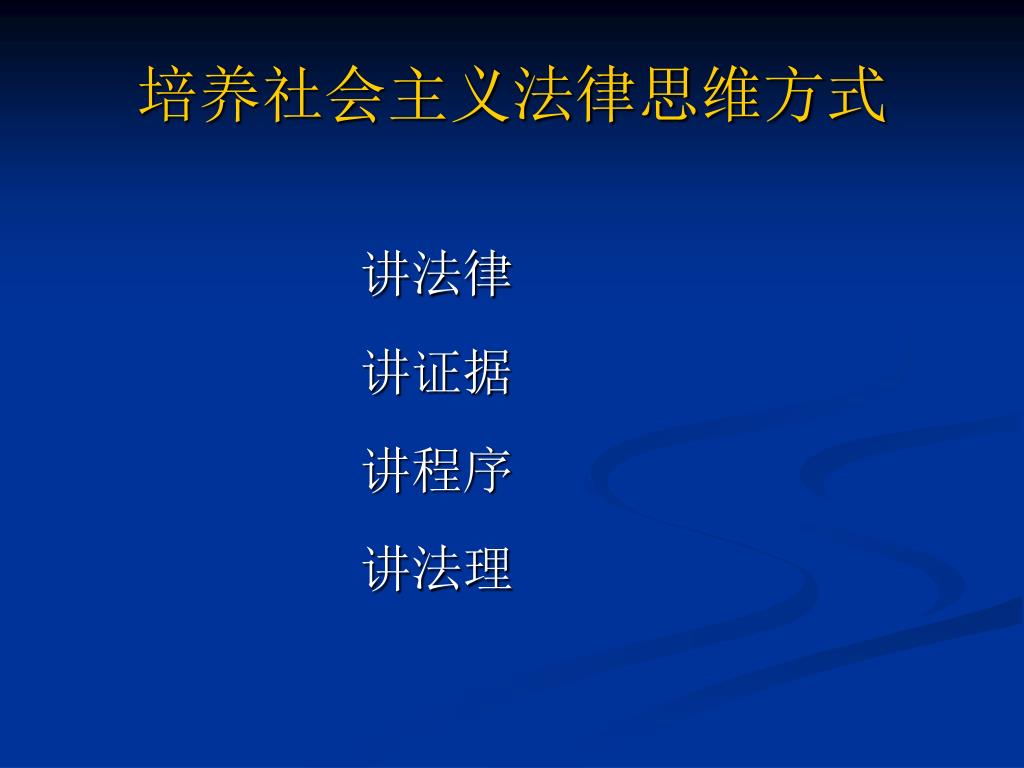 培养社会主义法律思维方式

讲法律

讲证据

讲程序

讲法理